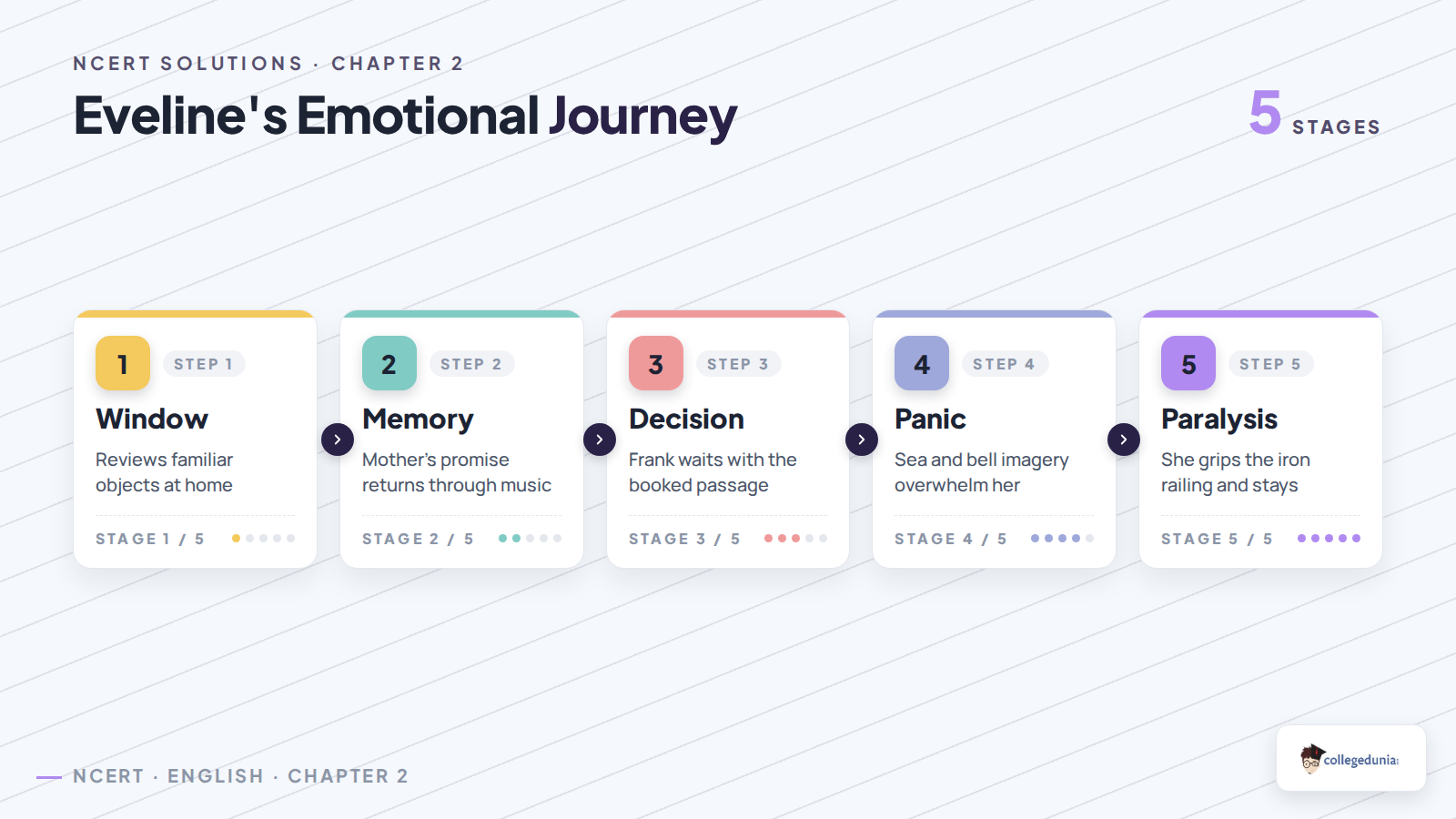 NCERT SOLUTIONS · CHAPTER 2

Eveline's Emotional Journey

5 STAGES

1 STEP 1
Window
Reviews familiar objects at home
STAGE 1 / 5

2 STEP 2
Memory
Mother's promise returns through music
STAGE 2 / 5

3 STEP 3
Decision
Frank waits with the booked passage
STAGE 3 / 5

4 STEP 4
Panic
Sea and bell imagery overwhelm her
STAGE 4 / 5

5 STEP 5
Paralysis
She grips the iron railing and stays
STAGE 5 / 5

NCERT · ENGLISH · CHAPTER 2

collegedunia